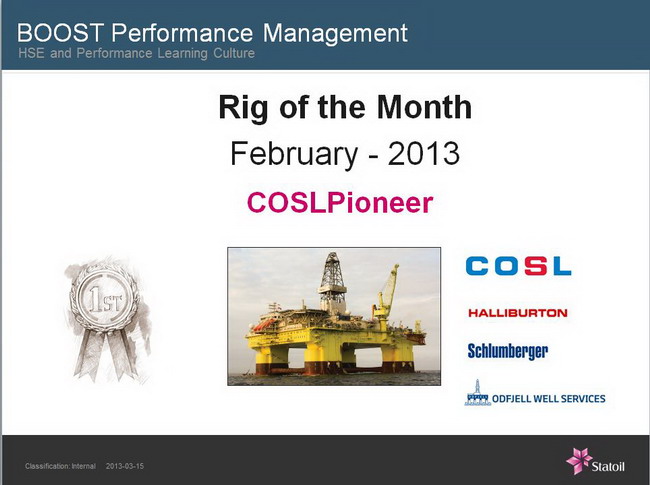 BOOST Performance Management
HSE and Performance Learning Culture

Rig of the Month

February - 2013

COSLPioneer

1ST

COSL

HALLIBURTON

Schlumberger

ODFJELL WELL SERVICES

Classification: Internal 2013-03-15

Statoil